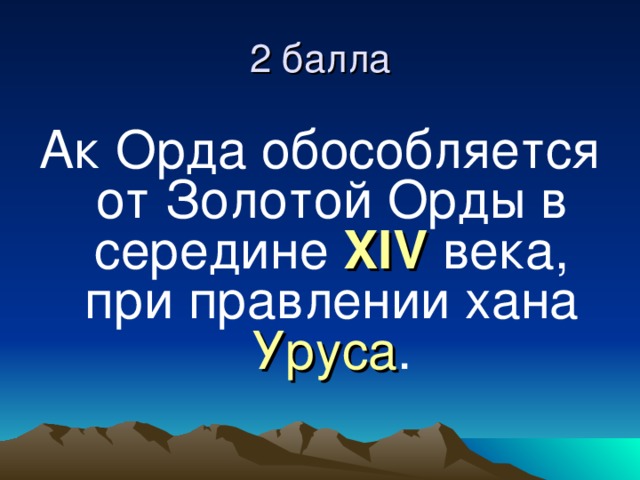 2 балла

Ак Орда обособляется от Золотой Орды в середине XIV века, при правлении хана Уруса.